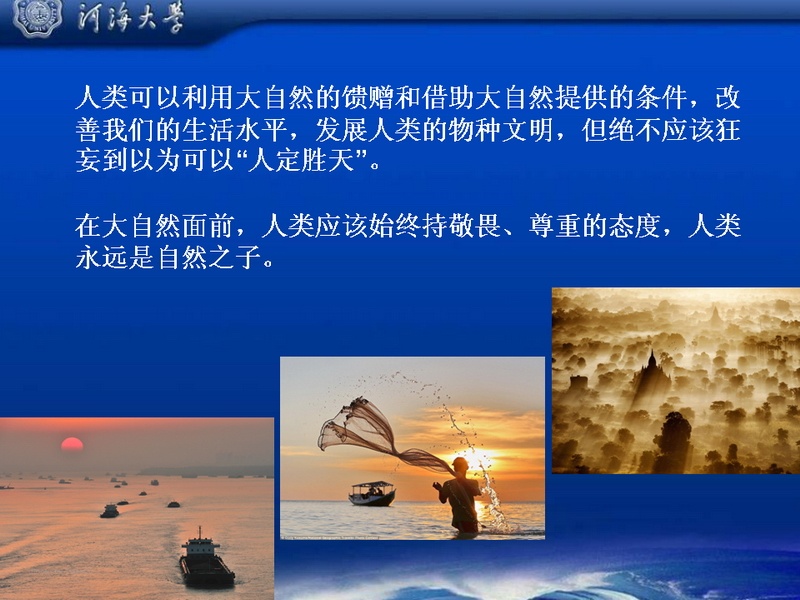 河海大学

人类可以利用大自然的馈赠和借助大自然提供的条件，改善我们的生活水平，发展人类的物种文明，但绝不应该狂妄到以为可以“人定胜天”。

在大自然面前，人类应该始终持敬畏、尊重的态度，人类永远是自然之子。